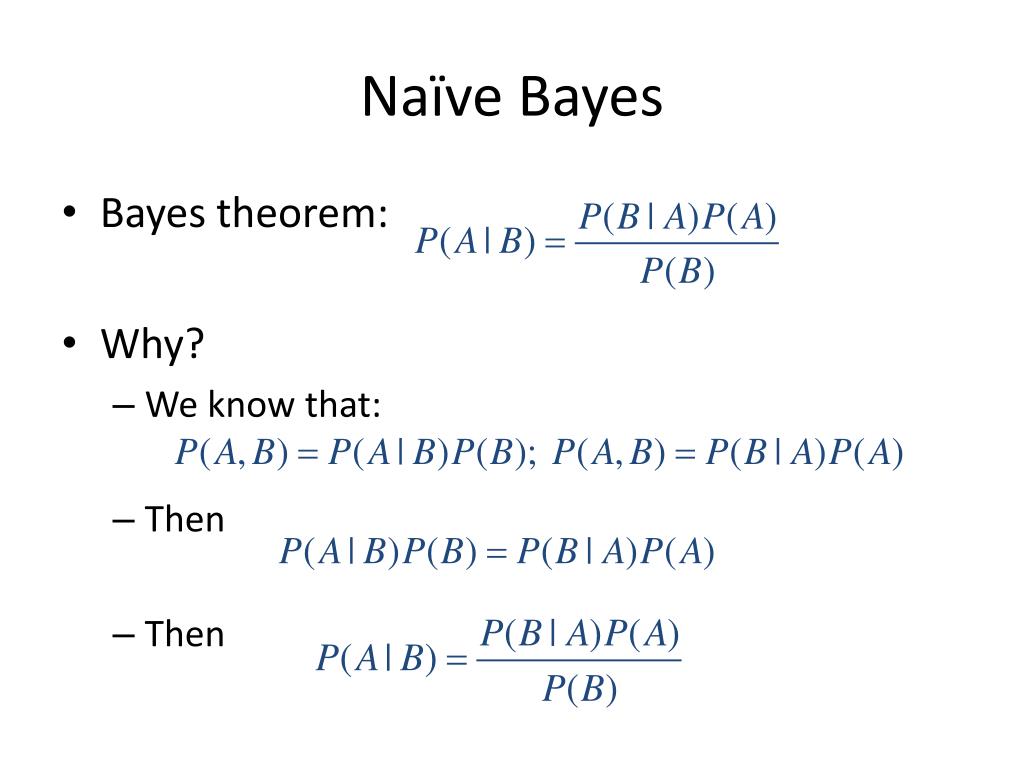 Naïve Bayes

• Bayes theorem: $P(A|B) = \frac{P(B|A)P(A)}{P(B)}$

• Why?

– We know that:

$P(A,B) = P(A|B)P(B);\ P(A,B) = P(B|A)P(A)$

– Then

$P(A|B)P(B) = P(B|A)P(A)$

– Then

$P(A|B) = \frac{P(B|A)P(A)}{P(B)}$